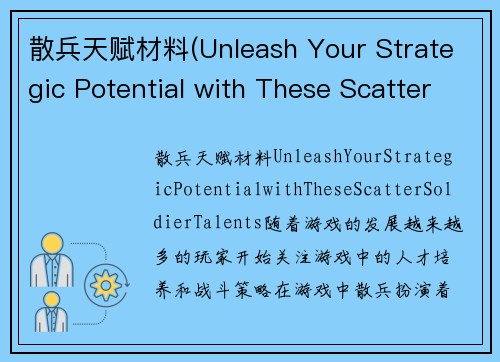 散兵天赋材料(Unleash Your Strategic Potential with These Scatter

散兵天赋材料UnleashYourStrategicPotentialwithTheseScatterSoldierTalents随着游戏的发展越来越多的玩家开始关注游戏中的人才培养和战斗策略在游戏中散兵扮演着